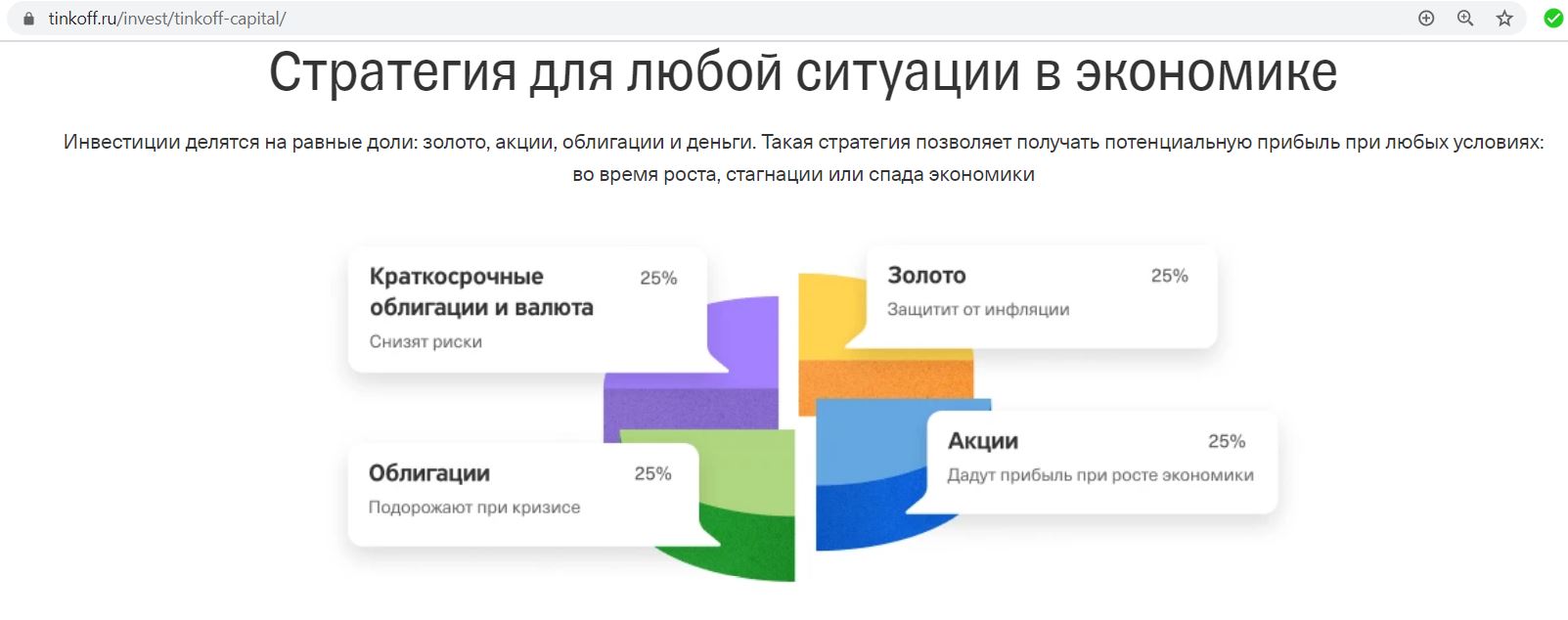 tinkoff.ru/invest/tinkoff-capital/

Стратегия для любой ситуации в экономике

Инвестиции делятся на равные доли: золото, акции, облигации и деньги. Такая стратегия позволяет получать потенциальную прибыль при любых условиях: во время роста, стагнации или спада экономики

Краткосрочные облигации и валюта 25%
Снизят риски

Золото 25%
Защитит от инфляции

Облигации 25%
Подорожают при кризисе

Акции 25%
Дадут прибыль при росте экономики